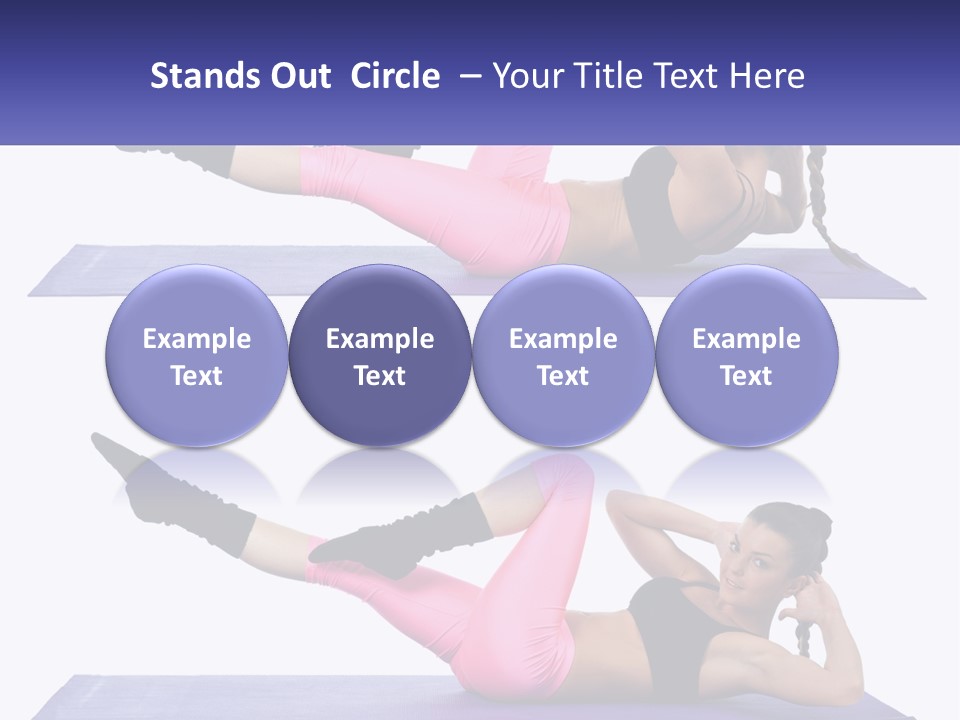 Stands Out Circle – Your Title Text Here

Example Text

Example Text

Example Text

Example Text